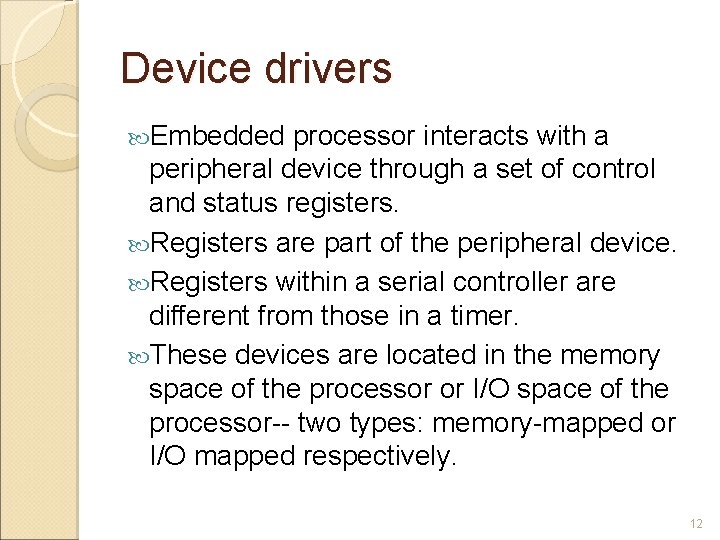 Device drivers

Embedded processor interacts with a peripheral device through a set of control and status registers.

Registers are part of the peripheral device.

Registers within a serial controller are different from those in a timer.

These devices are located in the memory space of the processor or I/O space of the processor-- two types: memory-mapped or I/O mapped respectively.

12